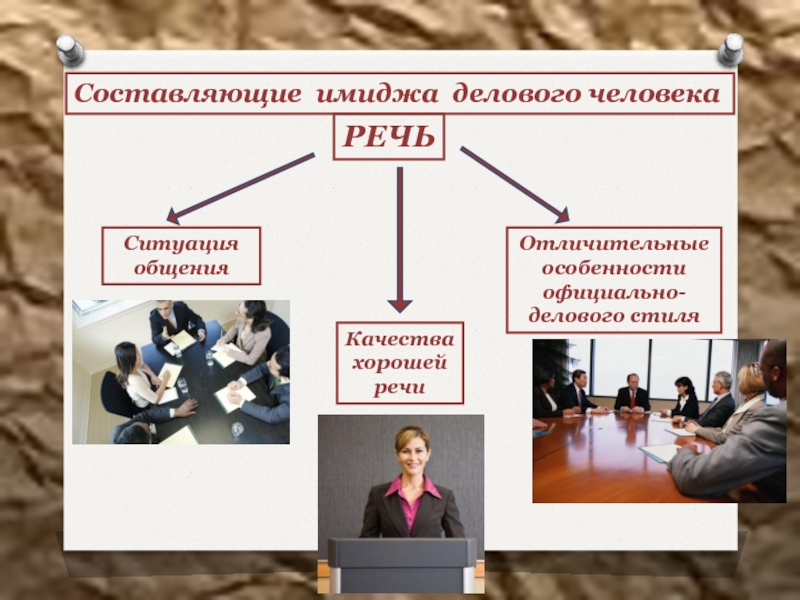 Составляющие имиджа делового человека

РЕЧЬ

Ситуация общения

Качества хорошей речи

Отличительные особенности официально-делового стиля